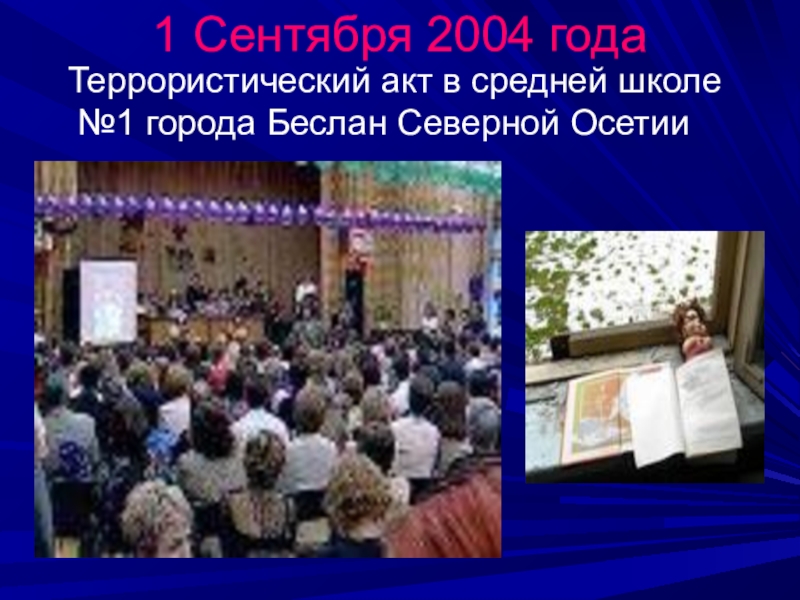 1 Сентября 2004 года

Террористический акт в средней школе №1 города Беслан Северной Осетии